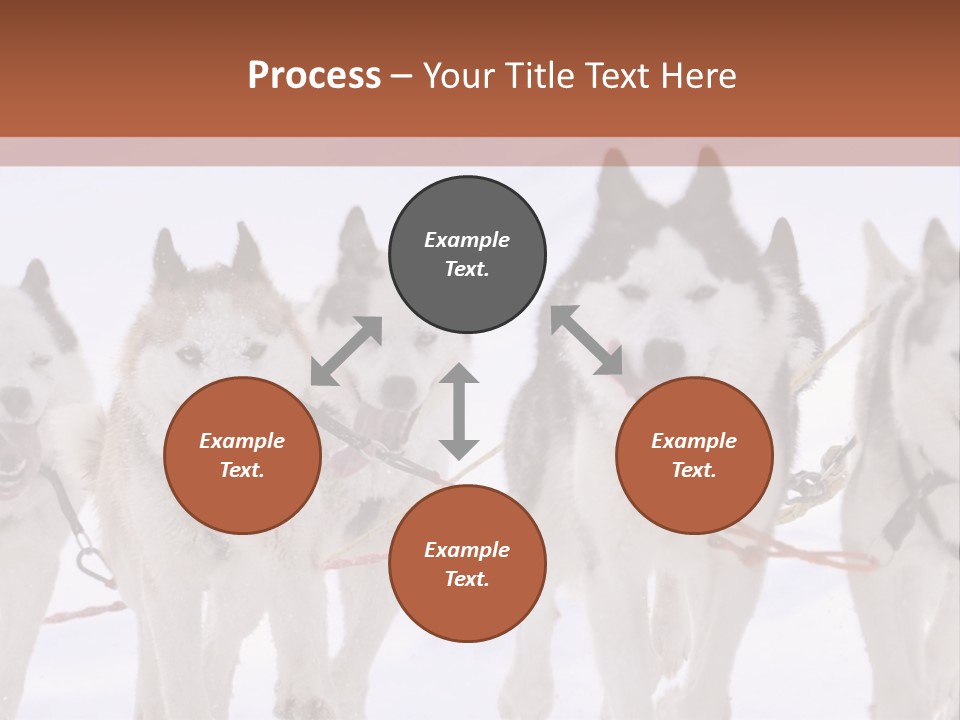 Process – Your Title Text Here

Example Text.

Example Text.

Example Text.

Example Text.